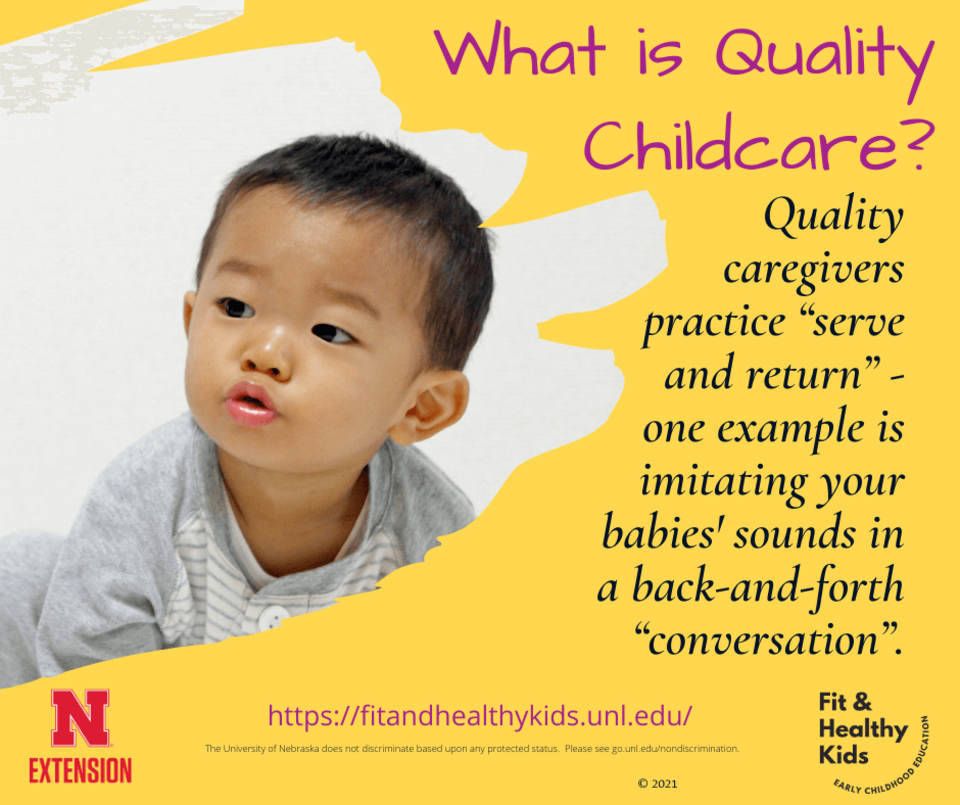 What is Quality Childcare?

Quality caregivers practice “serve and return” - one example is imitating your babies' sounds in a back-and-forth “conversation”.

N
EXTENSION

https://fitandhealthykids.unl.edu/

The University of Nebraska does not discriminate based upon any protected status. Please see go.unl.edu/nondiscrimination.

© 2021

Fit & Healthy Kids
EARLY CHILDHOOD EDUCATION